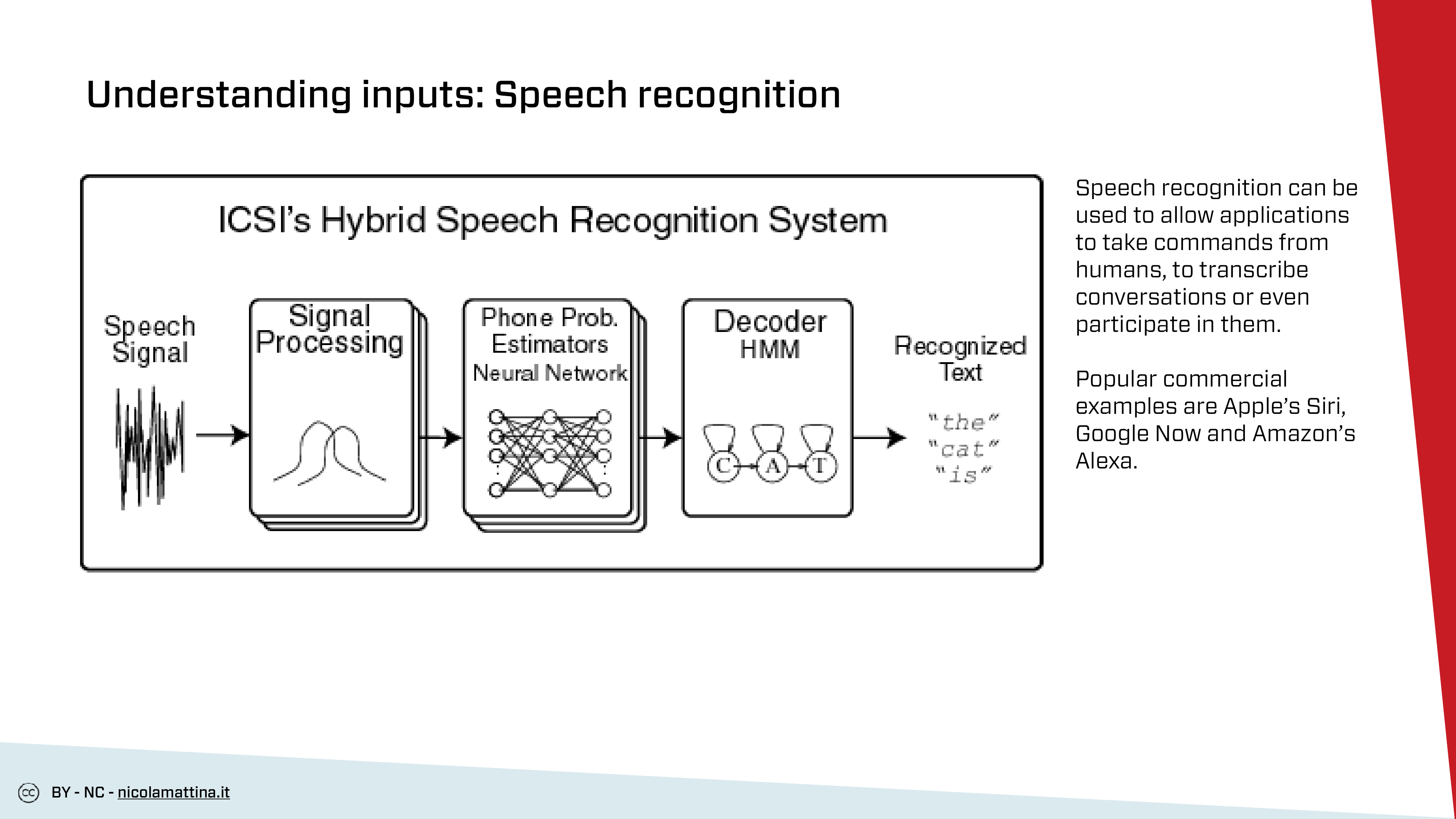 Understanding inputs: Speech recognition

ICSI's Hybrid Speech Recognition System

Speech Signal

Signal Processing

Phone Prob. Estimators
Neural Network

Decoder
HMM

C A T

Recognized Text

"the"
"cat"
"is"

Speech recognition can be used to allow applications to take commands from humans, to transcribe conversations or even participate in them.

Popular commercial examples are Apple's Siri, Google Now and Amazon's Alexa.

cc BY - NC - nicolamattina.it